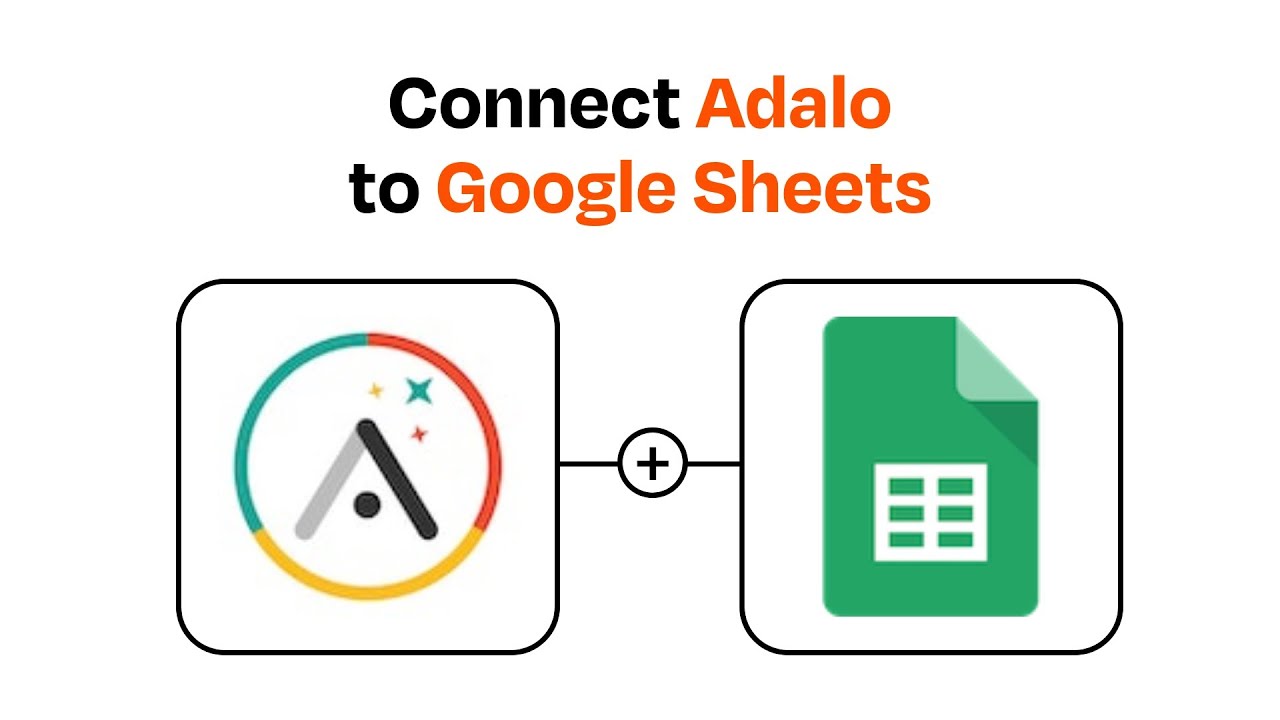 Connect Adalo
to Google Sheets

+